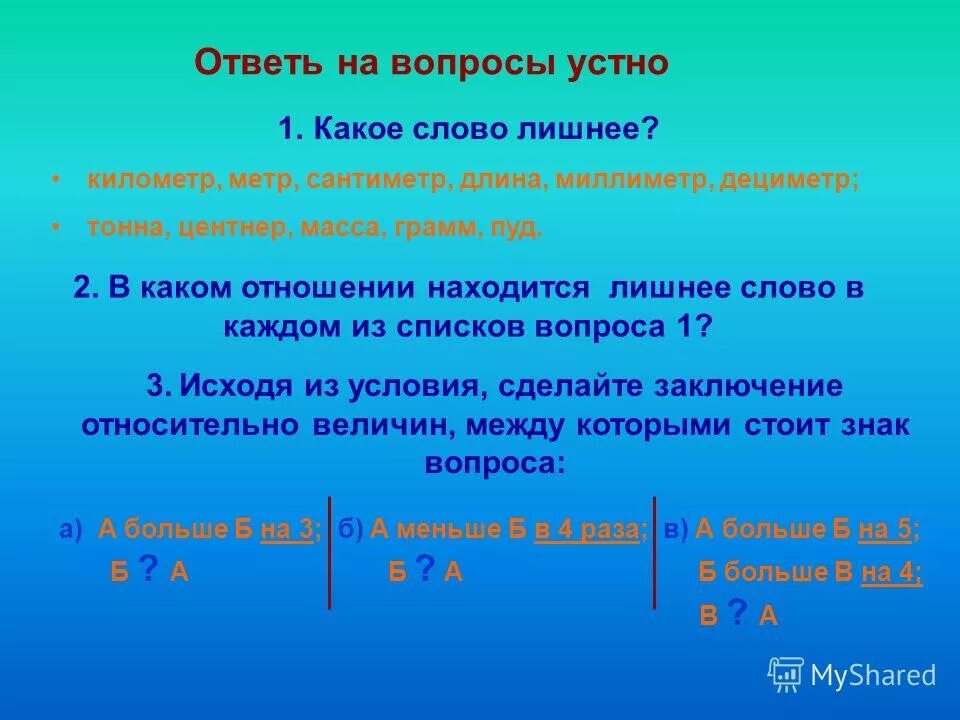 Ответь на вопросы устно

1. Какое слово лишнее?

• километр, метр, сантиметр, длина, миллиметр, дециметр;

• тонна, центнер, масса, грамм, пуд.

2. В каком отношении находится лишнее слово в каждом из списков вопроса 1?

3. Исходя из условия, сделайте заключение относительно величин, между которыми стоит знак вопроса:

а) А больше Б на 3;
Б ? А

б) А меньше Б в 4 раза;
Б ? А

в) А больше Б на 5;
Б больше В на 4;
В ? А

MyShared